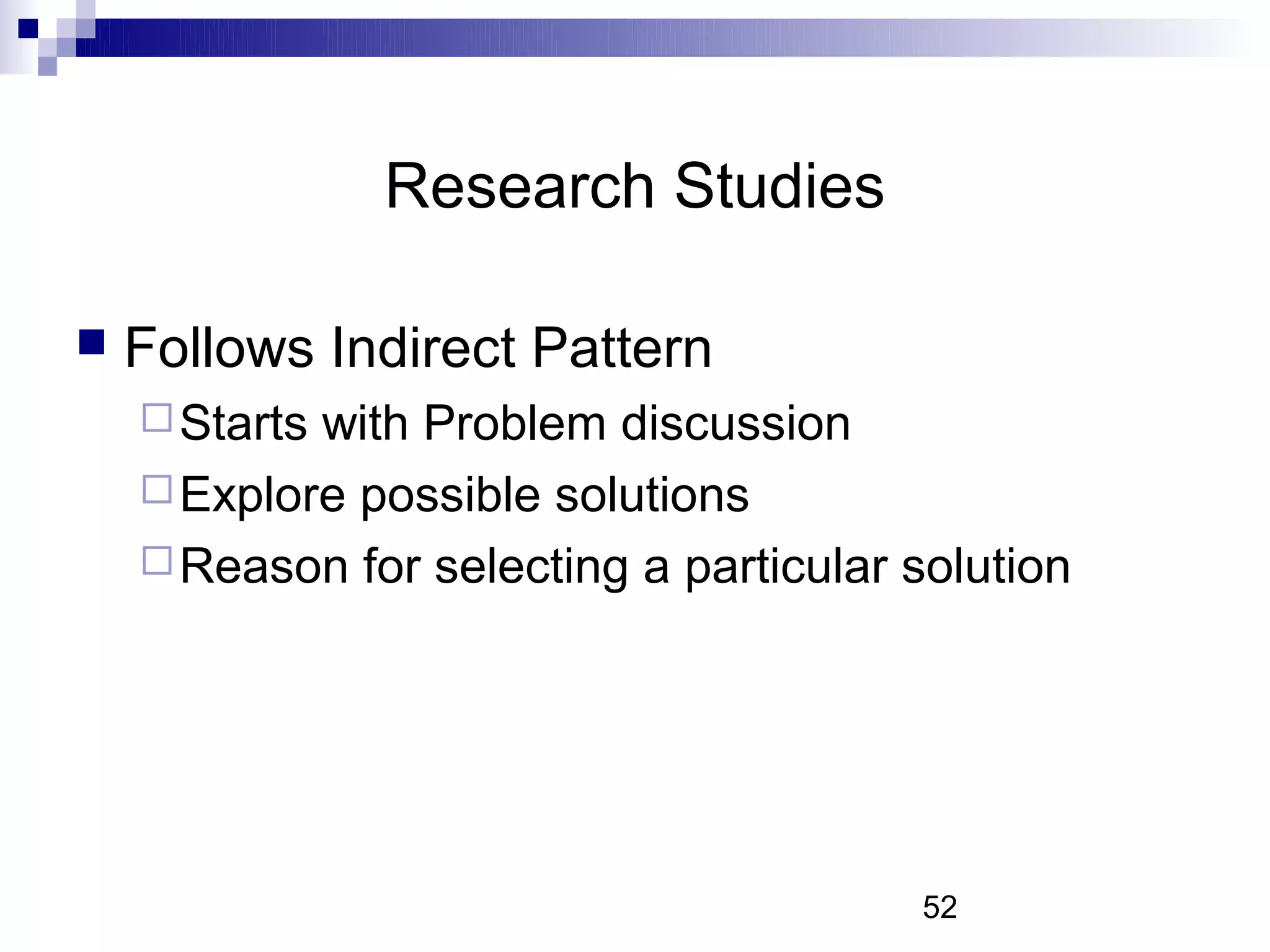 Research Studies

Follows Indirect Pattern

Starts with Problem discussion

Explore possible solutions

Reason for selecting a particular solution

52